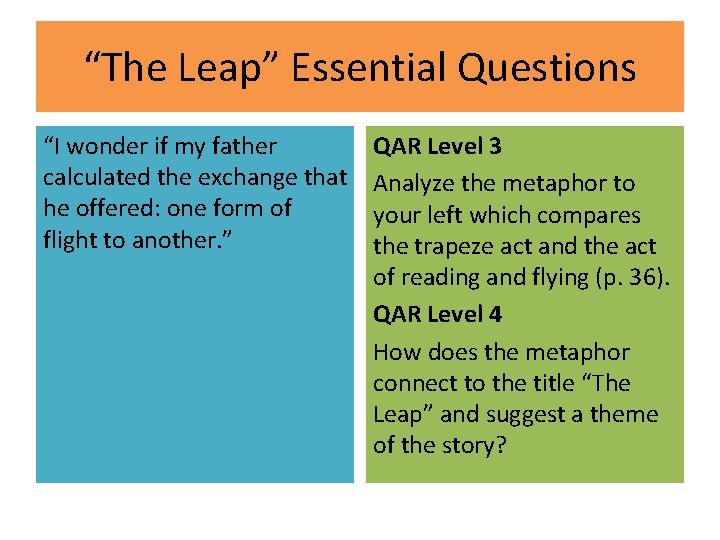 “The Leap” Essential Questions

“I wonder if my father calculated the exchange that he offered: one form of flight to another.”

QAR Level 3

Analyze the metaphor to your left which compares the trapeze act and the act of reading and flying (p. 36).

QAR Level 4

How does the metaphor connect to the title “The Leap” and suggest a theme of the story?